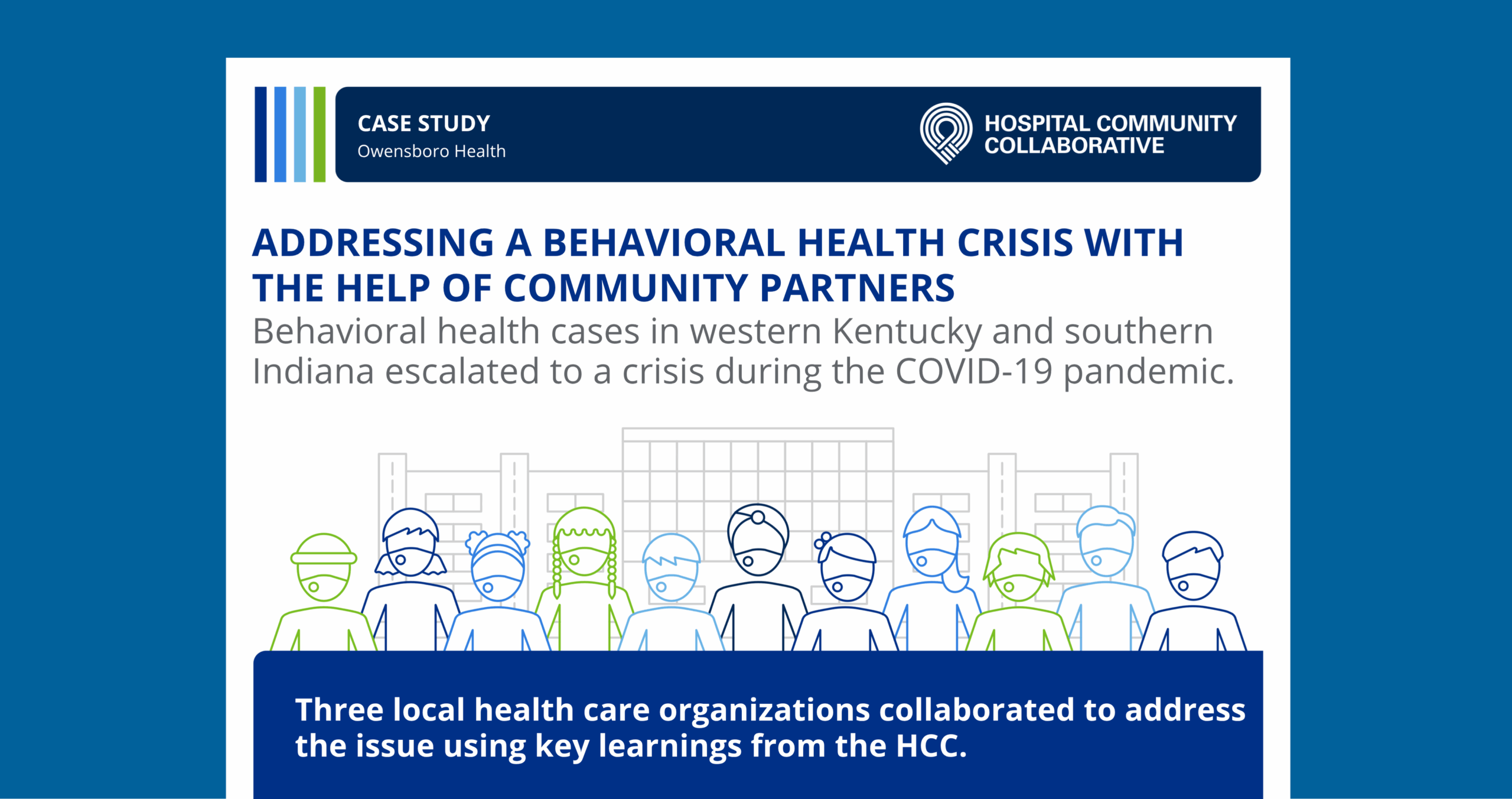 CASE STUDY
Owensboro Health

HOSPITAL COMMUNITY COLLABORATIVE

ADDRESSING A BEHAVIORAL HEALTH CRISIS WITH THE HELP OF COMMUNITY PARTNERS

Behavioral health cases in western Kentucky and southern Indiana escalated to a crisis during the COVID-19 pandemic.

Three local health care organizations collaborated to address the issue using key learnings from the HCC.